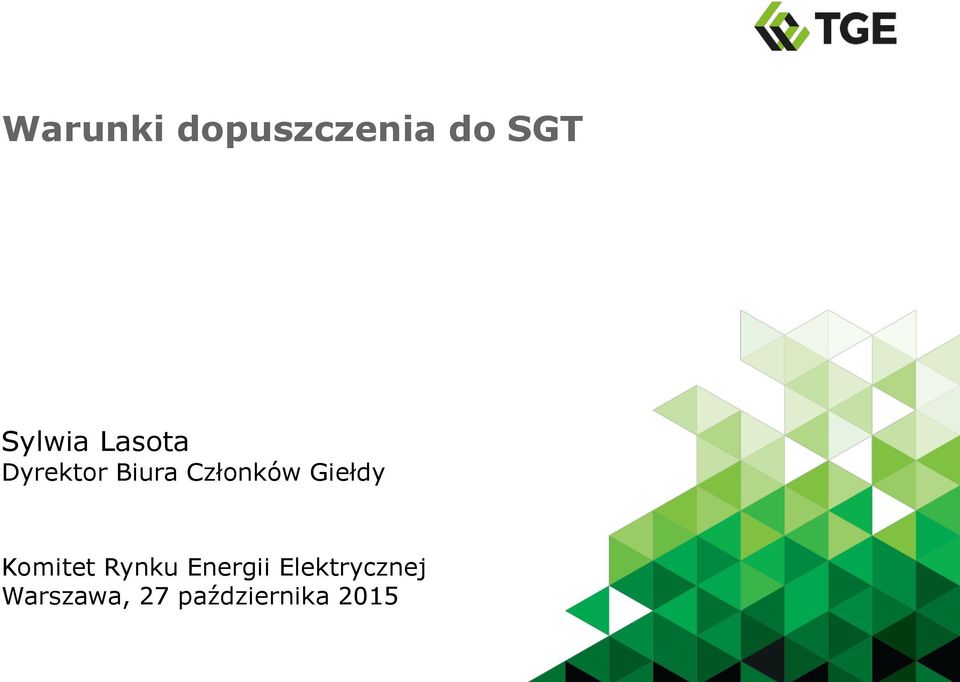 TGE

Warunki dopuszczenia do SGT

Sylwia Lasota
Dyrektor Biura Członków Giełdy

Komitet Rynku Energii Elektrycznej
Warszawa, 27 października 2015